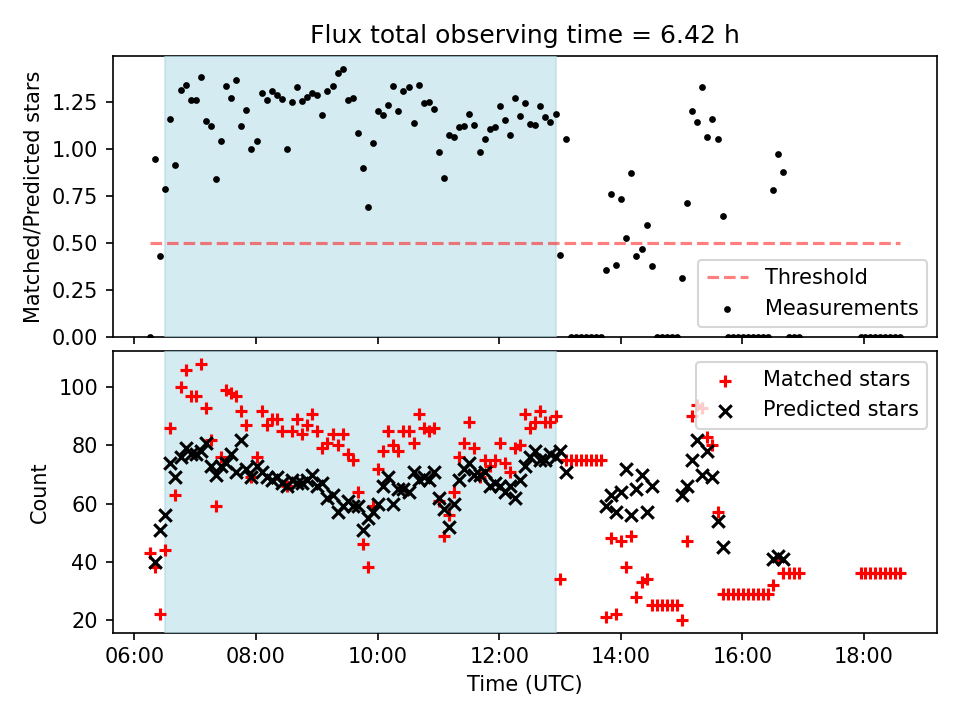 Flux total observing time = 6.42 h

Matched/Predicted stars

1.25
1.00
0.75
0.50
0.25
0.00

Threshold
Measurements

Count

100
80
60
40
20

Matched stars
Predicted stars

06:00 08:00 10:00 12:00 14:00 16:00 18:00

Time (UTC)